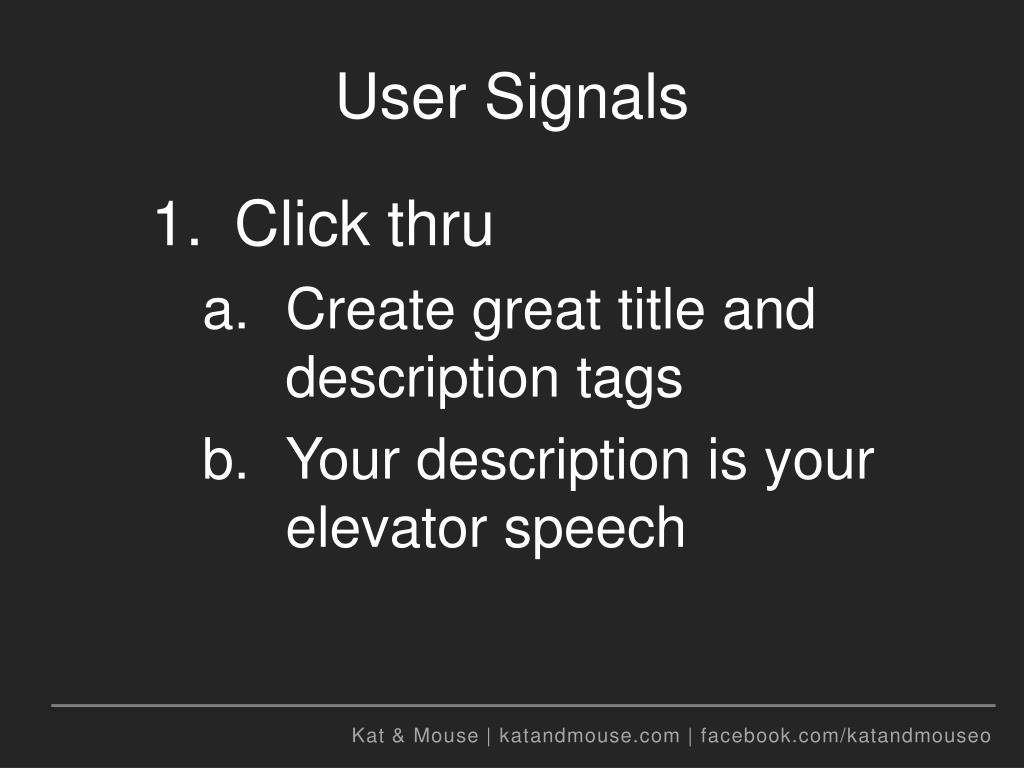 User Signals

1. Click thru
a. Create great title and description tags
b. Your description is your elevator speech

Kat & Mouse | katandmouse.com | facebook.com/katandmouseo